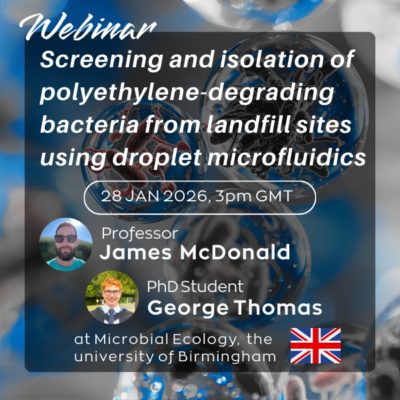 Webinar

Screening and isolation of polyethylene-degrading bacteria from landfill sites using droplet microfluidics

28 JAN 2026, 3pm GMT

Professor
James McDonald

PhD Student
George Thomas

at Microbial Ecology, the university of Birmingham